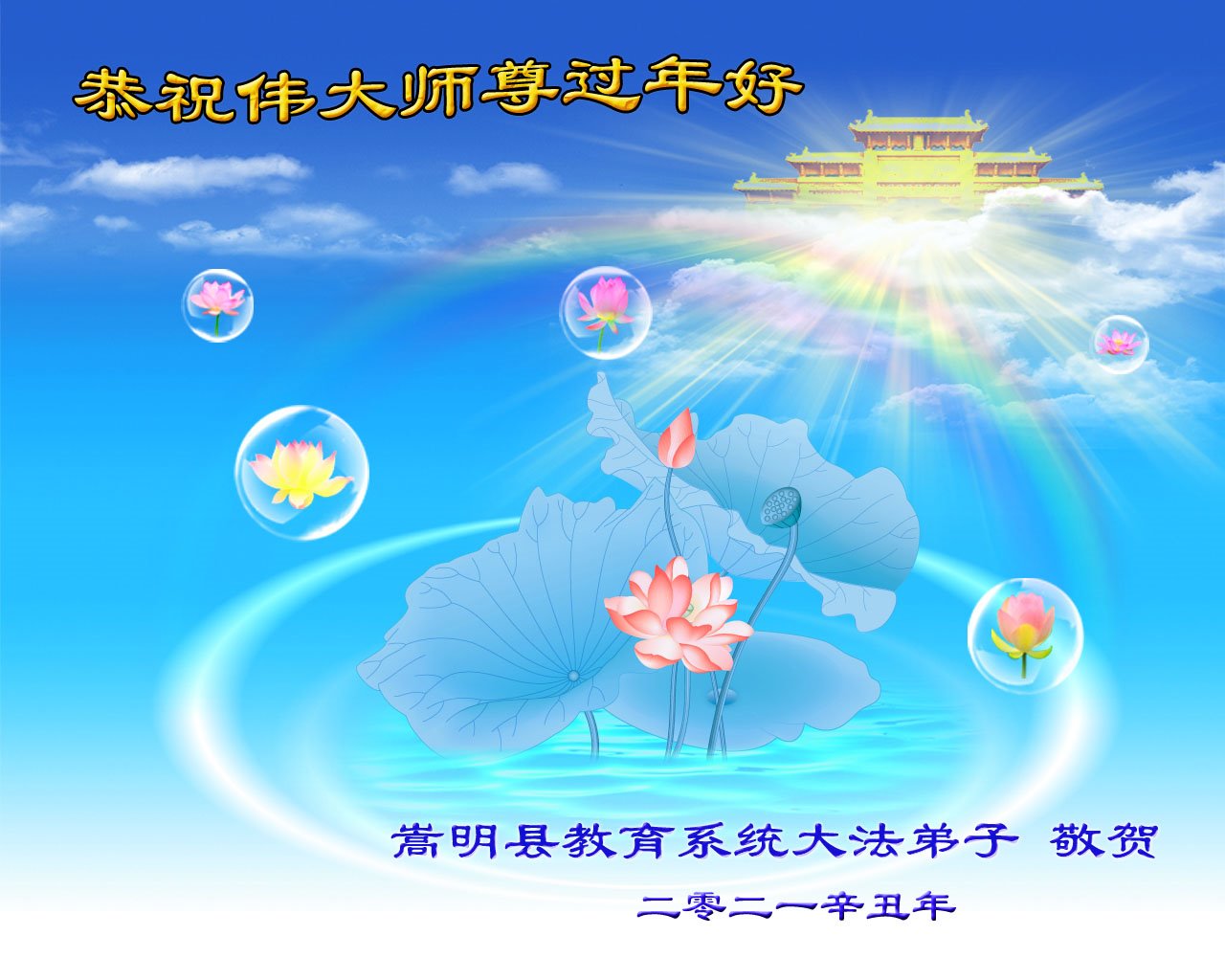 恭祝伟大师尊过年好

嵩明县教育系统大法弟子 敬贺

二零二一辛丑年